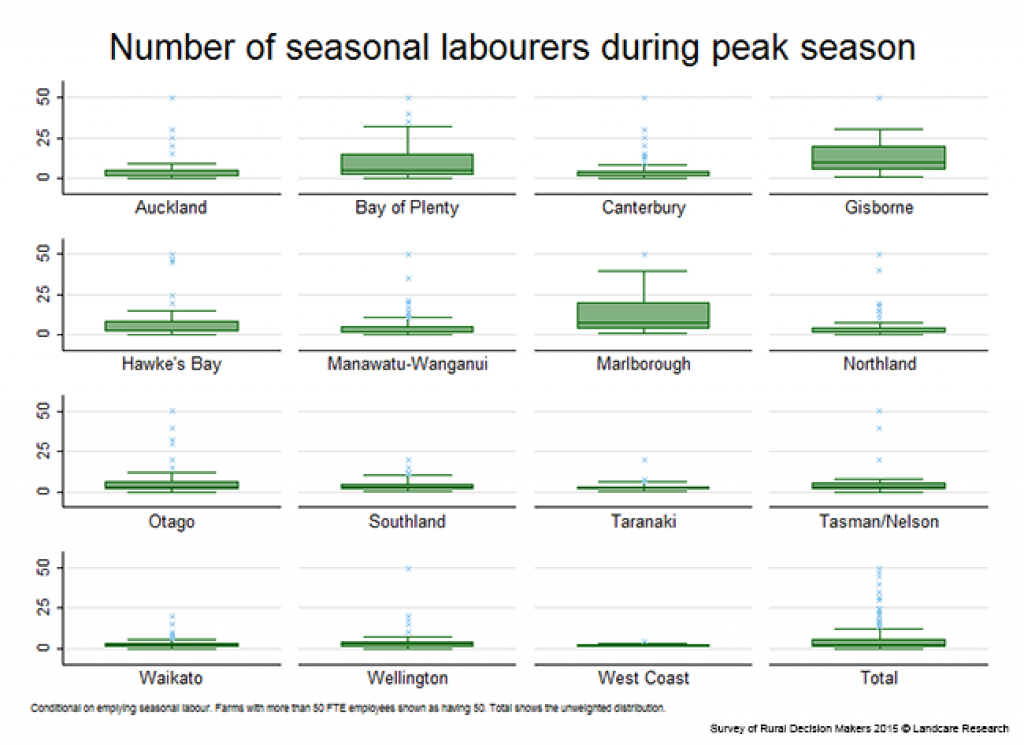 Number of seasonal labourers during peak season

50
25
0
Auckland

Bay of Plenty

Canterbury

Gisborne

50
25
0
Hawke's Bay

Manawatu-Wanganui

Marlborough

Northland

50
25
0
Otago

Southland

Taranaki

Tasman/Nelson

50
25
0
Waikato

Wellington

West Coast

Total

Conditional on emplying seasonal labour. Farms with more than 50 FTE employees shown as having 50. Total shows the unweighted distribution.

Survey of Rural Decision Makers 2015 © Landcare Research